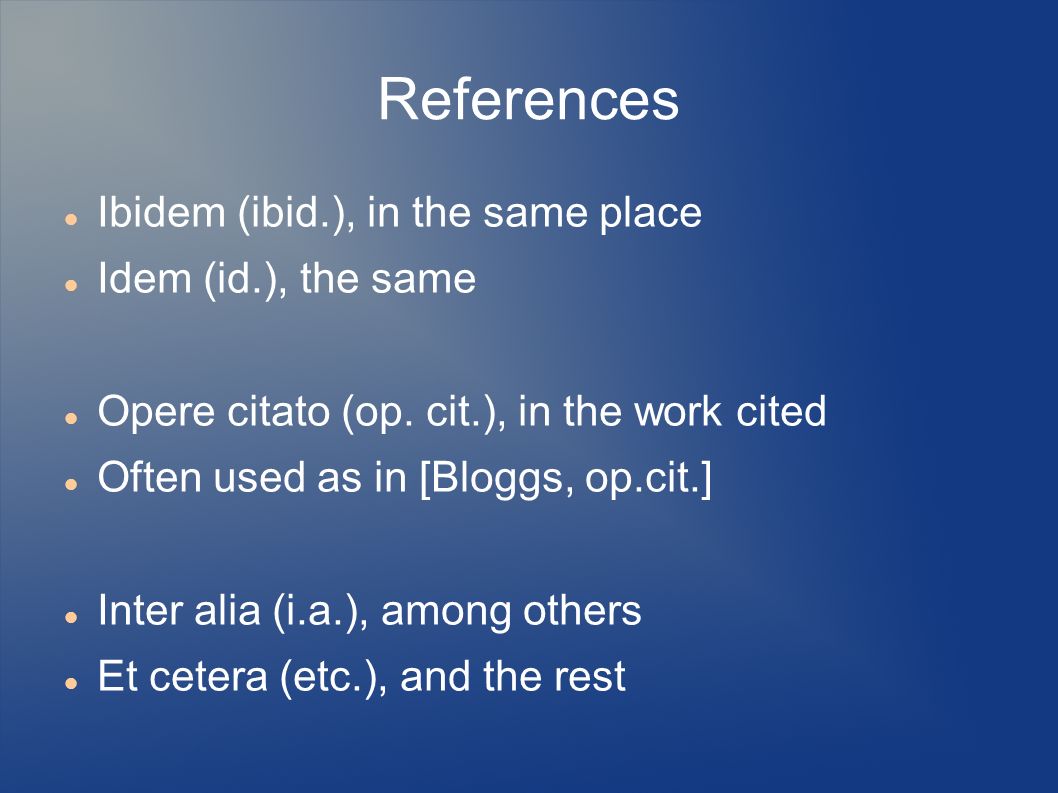 References

- Ibidem (ibid.), in the same place
- Idem (id.), the same

- Opere citato (op. cit.), in the work cited
- Often used as in [Bloggs, op.cit.]

- Inter alia (i.a.), among others
- Et cetera (etc.), and the rest